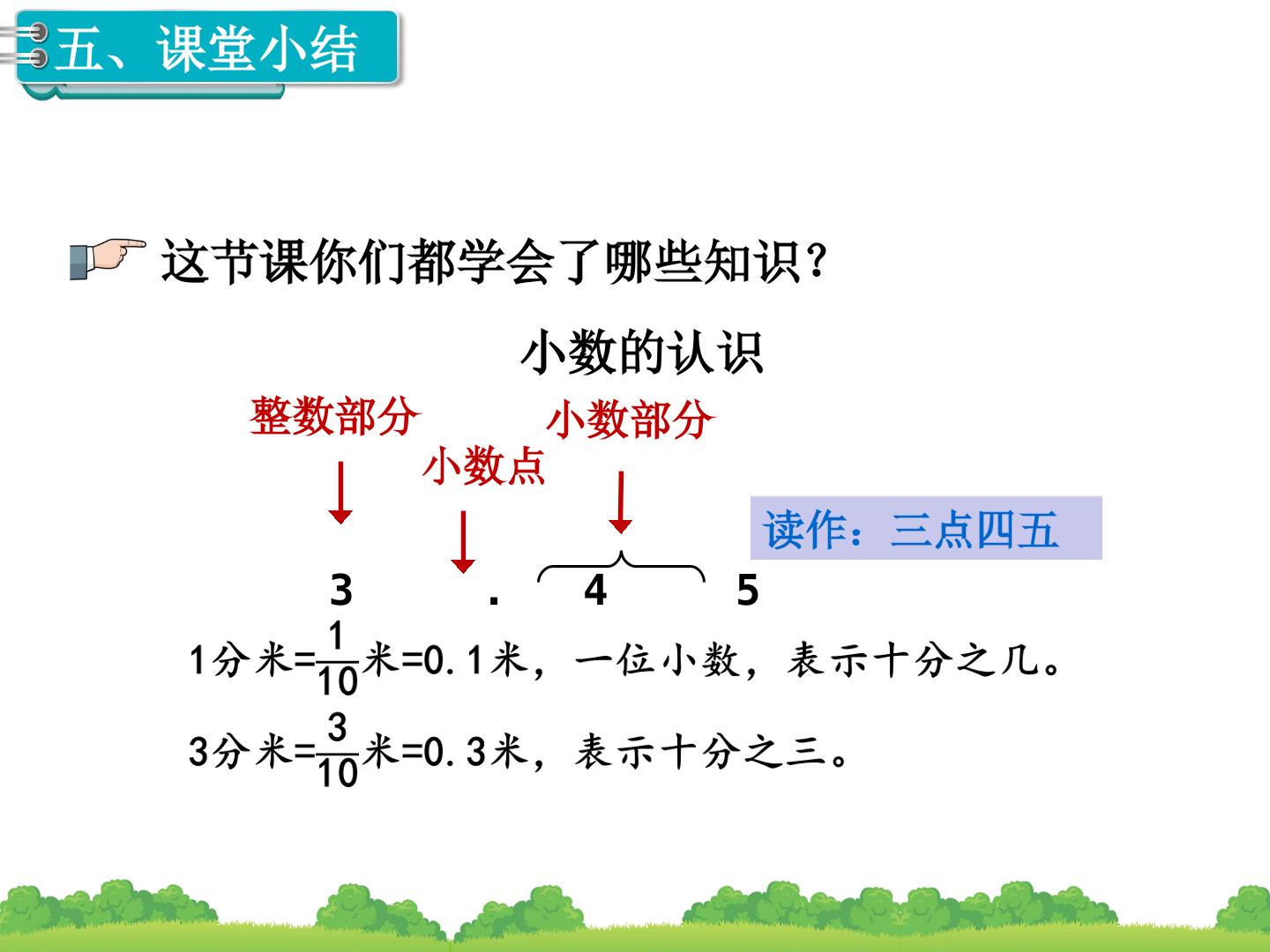 五、课堂小结

这节课你们都学会了哪些知识？

小数的认识

整数部分

小数点

小数部分

读作：三点四五

3 . 4 5

1分米=$\frac{1}{10}$米=0.1米，一位小数，表示十分之几。

3分米=$\frac{3}{10}$米=0.3米，表示十分之三。